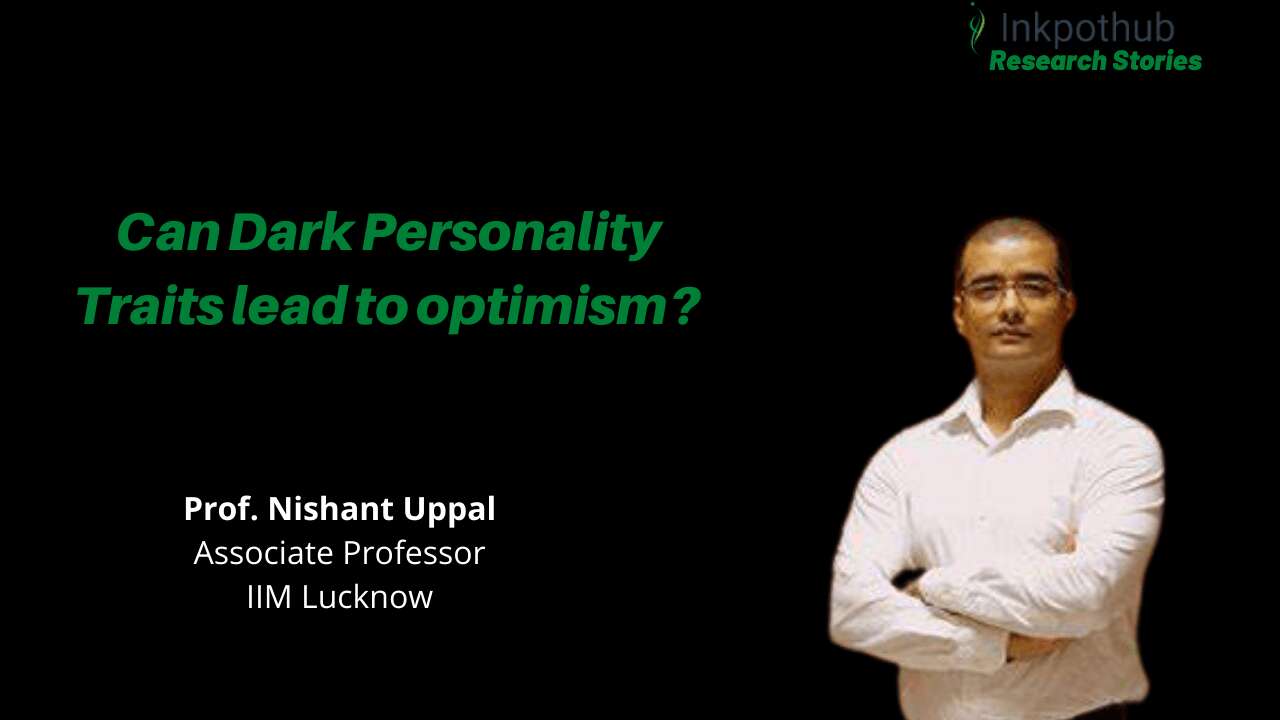 Inkpothub
Research Stories

Can Dark Personality Traits lead to optimism?

Prof. Nishant Uppal
Associate Professor
IIM Lucknow